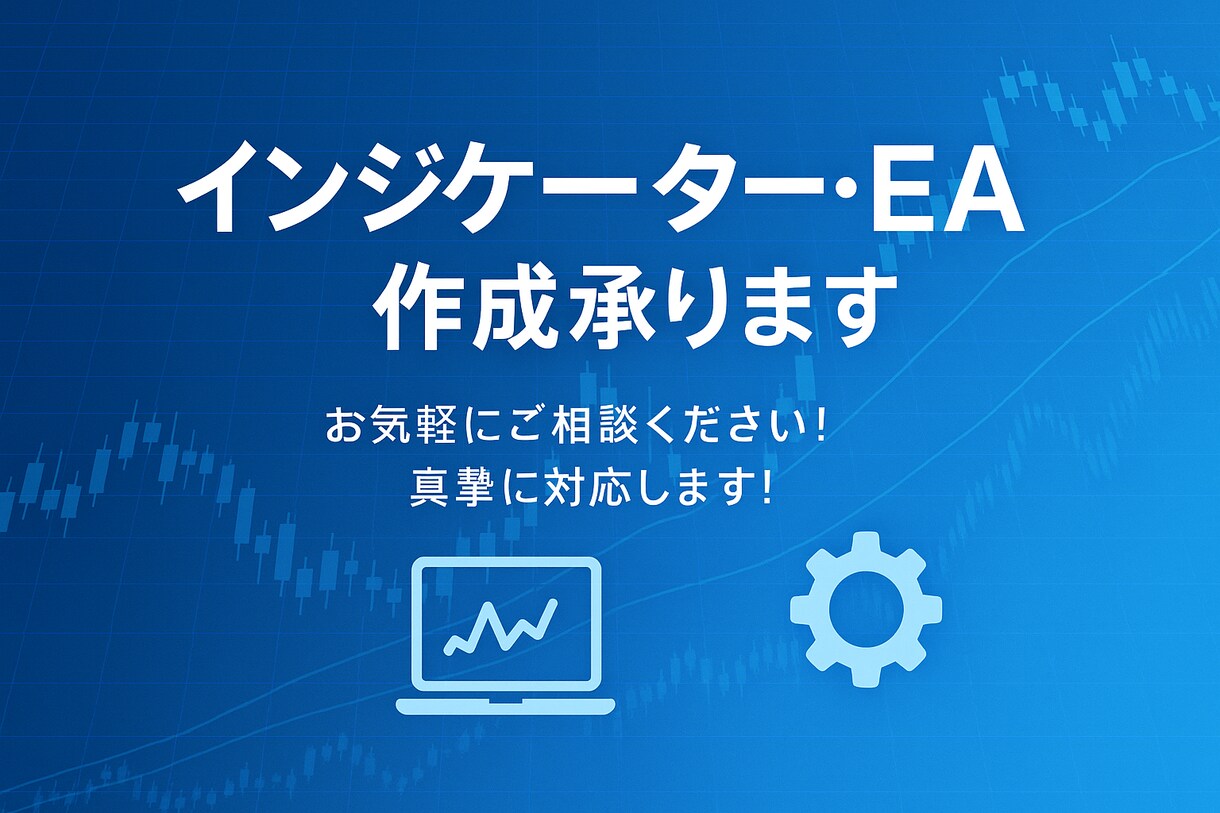 インジケーター·EA
作成承ります

お気軽にご相談ください!
真摯に対応します!